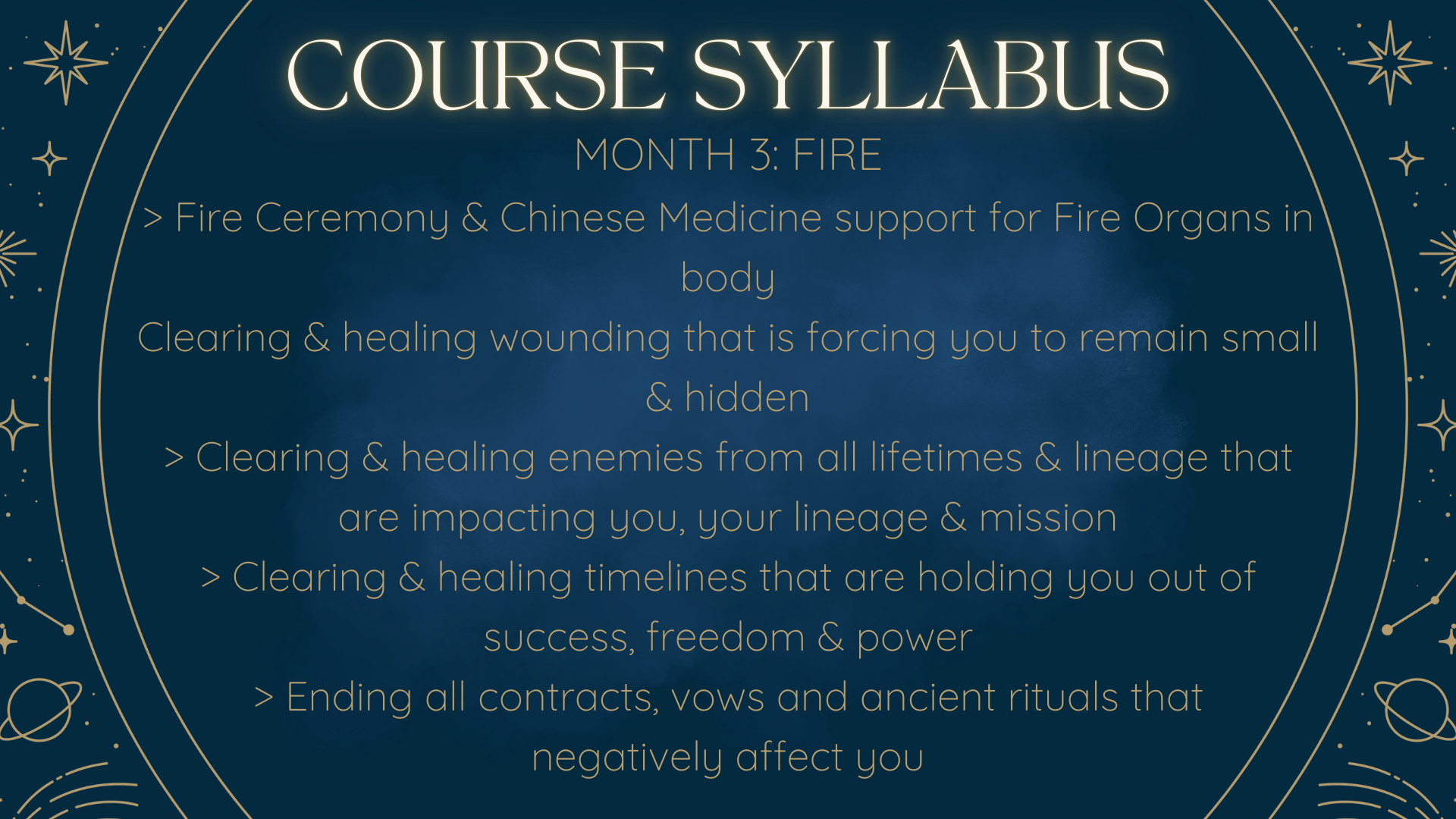 COURSE SYLLABUS

MONTH 3: FIRE

> Fire Ceremony & Chinese Medicine support for Fire Organs in body

Clearing & healing wounding that is forcing you to remain small & hidden

> Clearing & healing enemies from all lifetimes & lineage that are impacting you, your lineage & mission

> Clearing & healing timelines that are holding you out of success, freedom & power

> Ending all contracts, vows and ancient rituals that negatively affect you